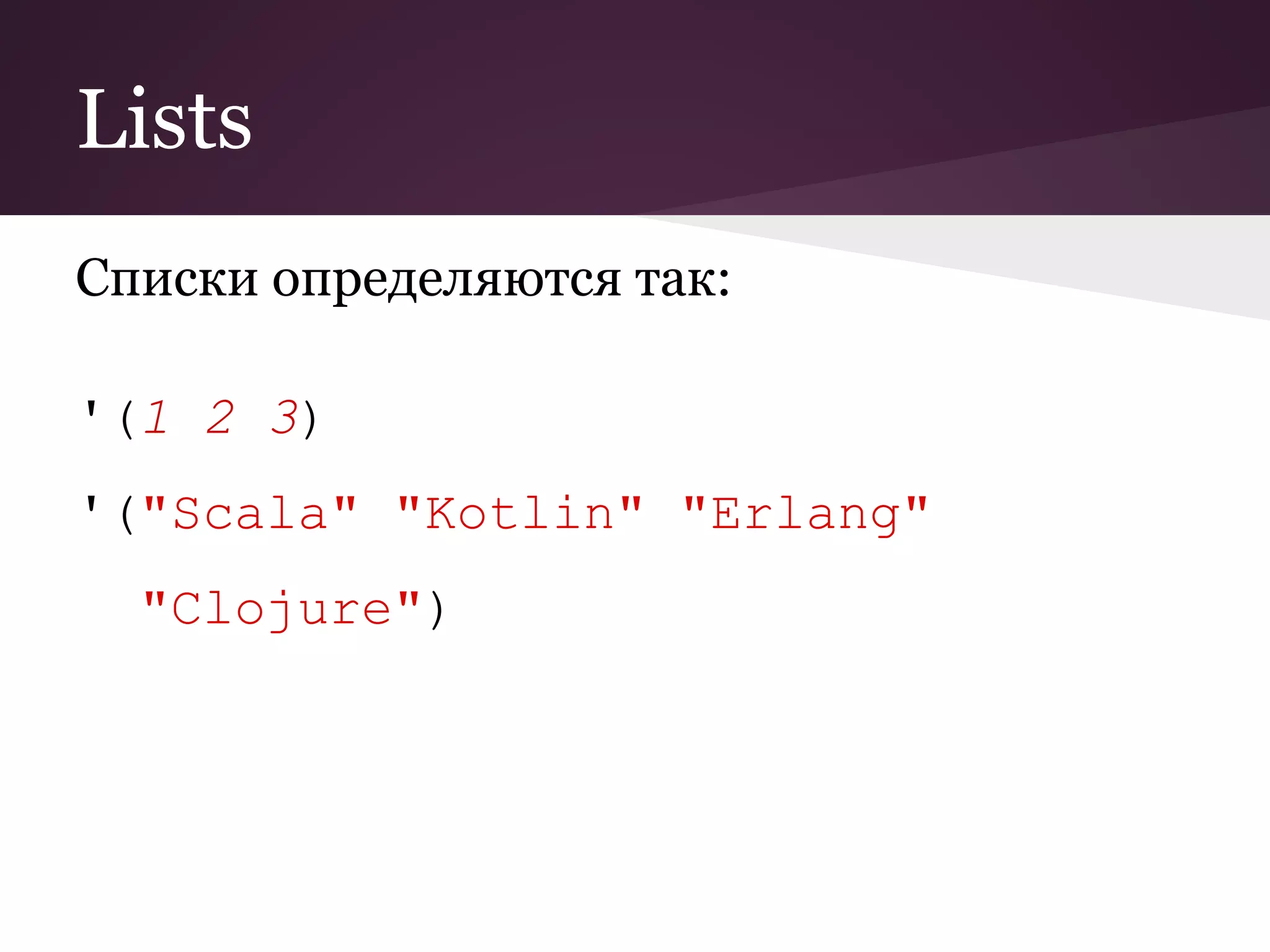 Lists

Списки определяются так:

'(1 2 3)

'("Scala" "Kotlin" "Erlang"
"Clojure")